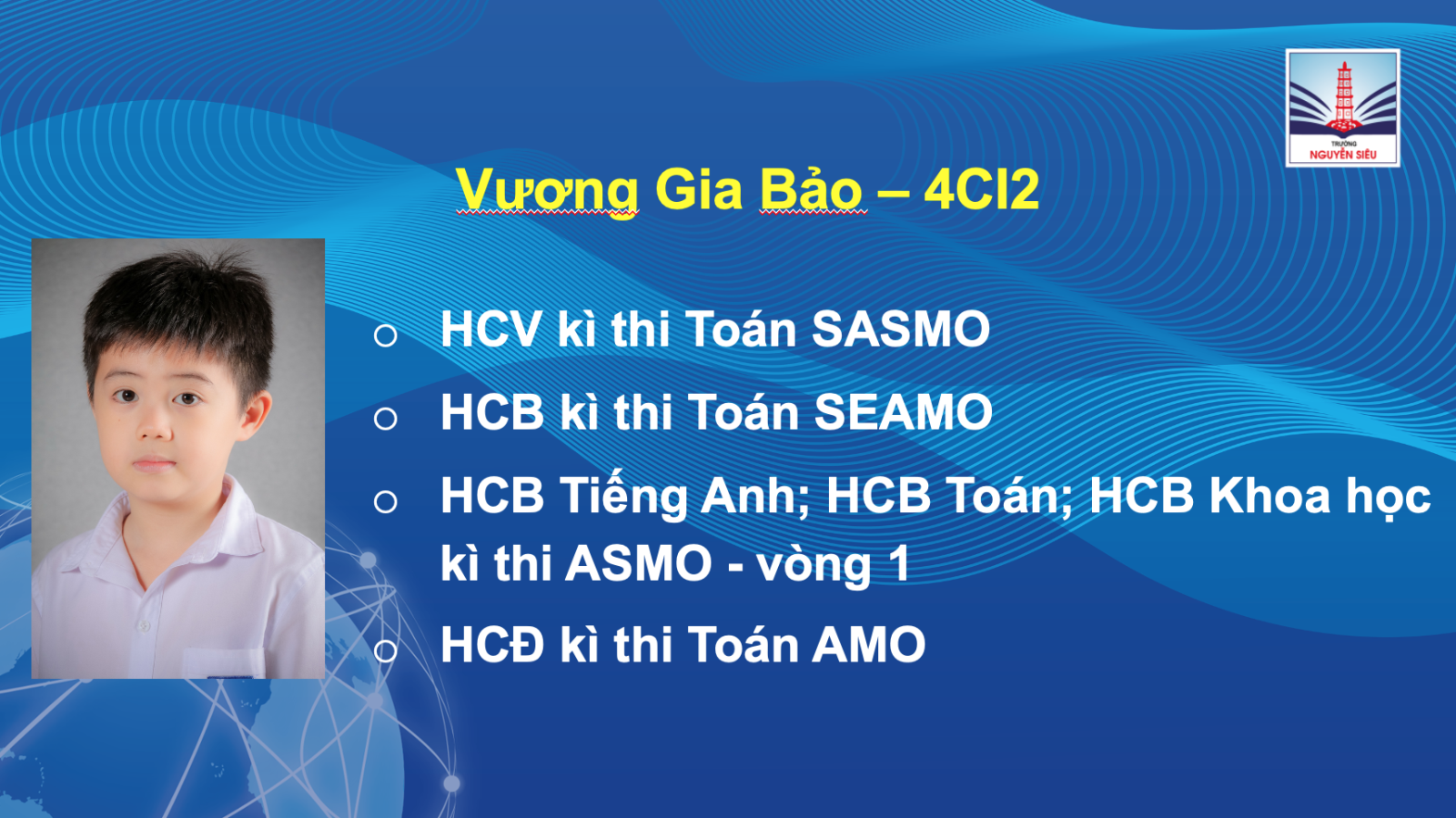 TRƯỜNG
NGUYỄN SIÊU

Vương Gia Bảo – 4CI2

○ HCV kì thi Toán SASMO
○ HCB kì thi Toán SEAMO
○ HCB Tiếng Anh; HCB Toán; HCB Khoa học kì thi ASMO - vòng 1
○ HCĐ kì thi Toán AMO